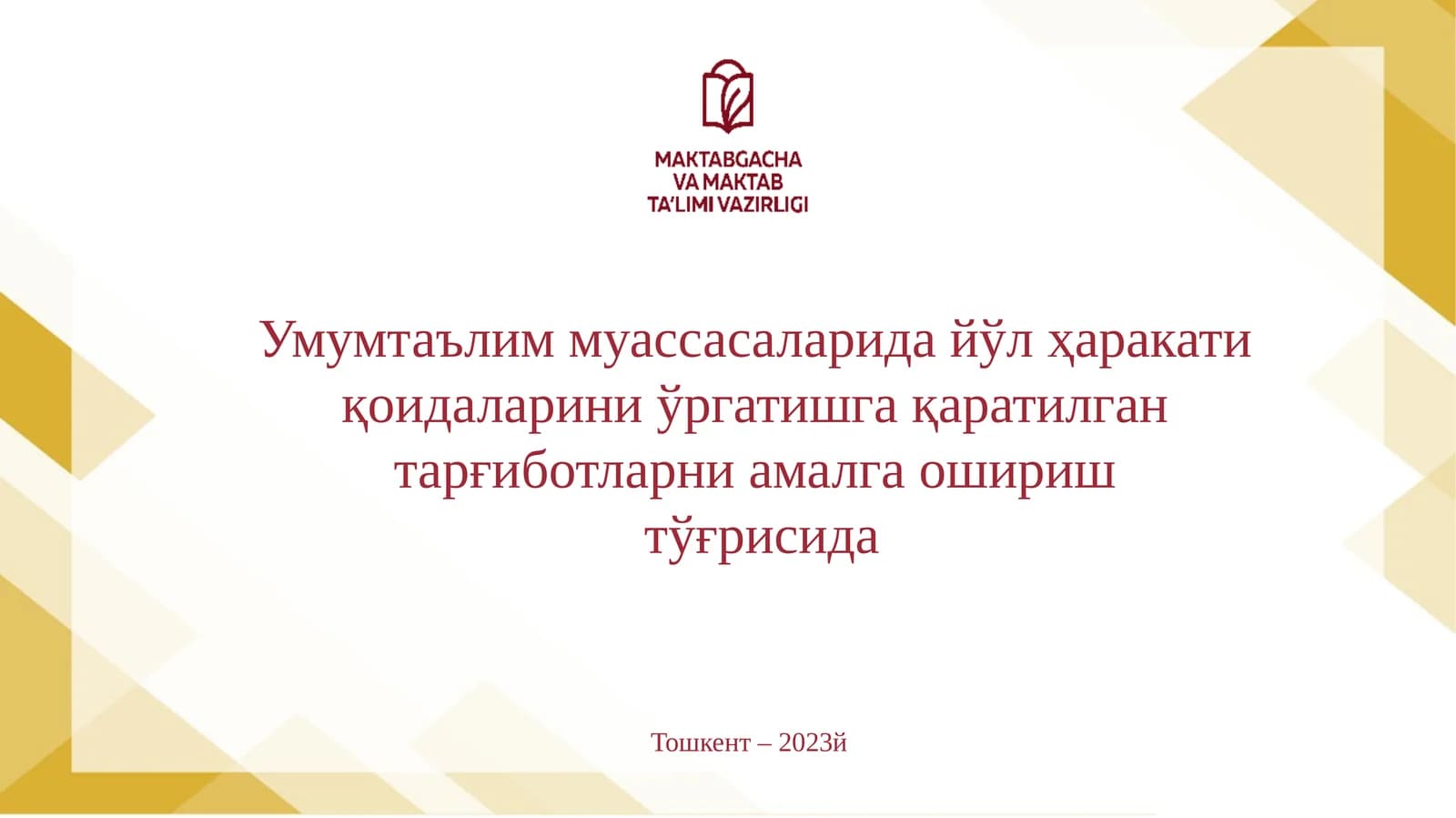 MAKTABGACHA
VA MAKTAB
TA'LIMI VAZIRLIGI

Умумтаълим муассасаларида йўл ҳаракати қоидаларини ўргатишга қаратилган тарғиботларни амалга ошириш тўғрисида

Тошкент – 2023й